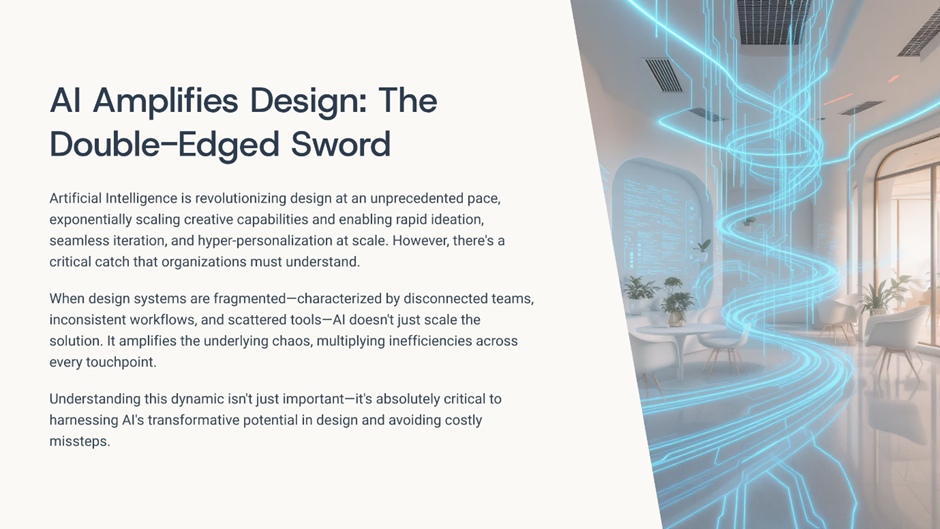 AI Amplifies Design: The Double-Edged Sword

Artificial Intelligence is revolutionizing design at an unprecedented pace, exponentially scaling creative capabilities and enabling rapid ideation, seamless iteration, and hyper-personalization at scale. However, there's a critical catch that organizations must understand.

When design systems are fragmented—characterized by disconnected teams, inconsistent workflows, and scattered tools—AI doesn't just scale the solution. It amplifies the underlying chaos, multiplying inefficiencies across every touchpoint.

Understanding this dynamic isn't just important—it's absolutely critical to harnessing AI's transformative potential in design and avoiding costly missteps.